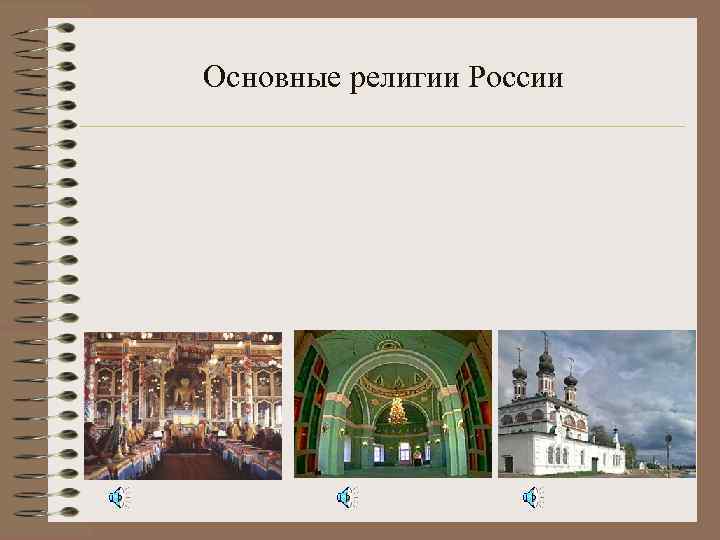 Основные религии России